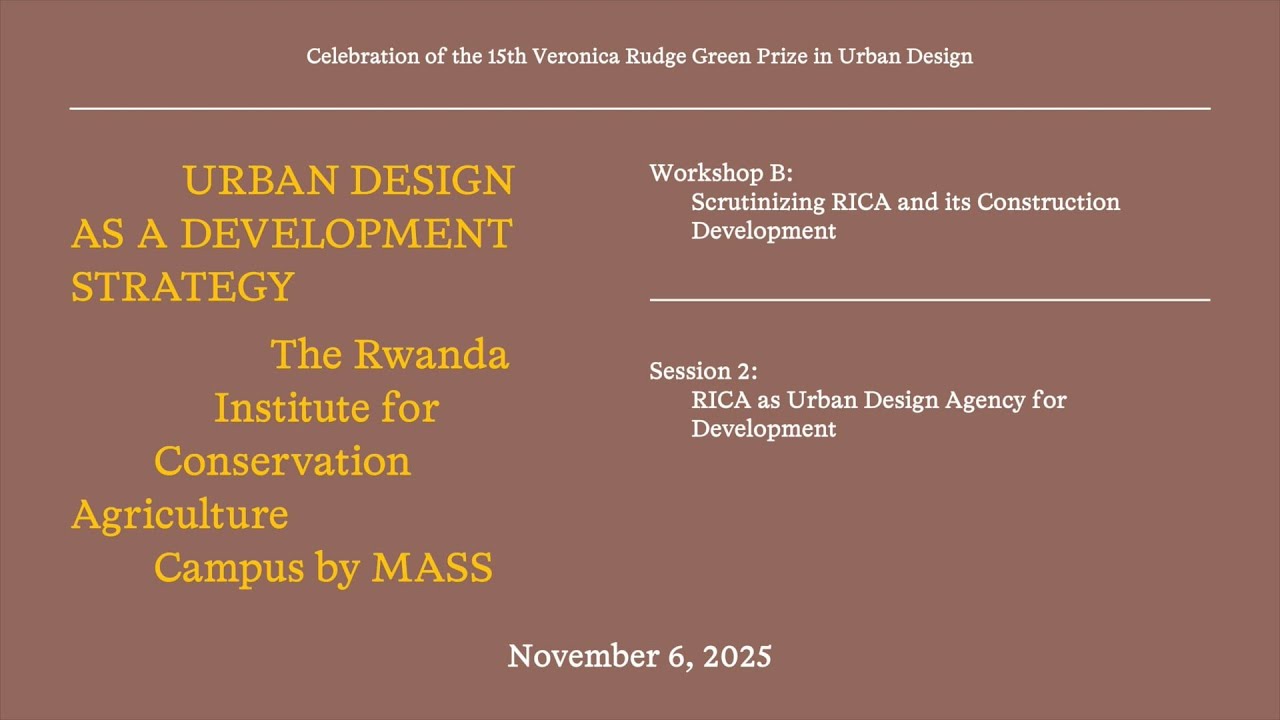 Celebration of the 15th Veronica Rudge Green Prize in Urban Design

URBAN DESIGN AS A DEVELOPMENT STRATEGY

The Rwanda Institute for Conservation Agriculture Campus by MASS

Workshop B:
Scrutinizing RICA and its Construction Development

Session 2:
RICA as Urban Design Agency for Development

November 6, 2025